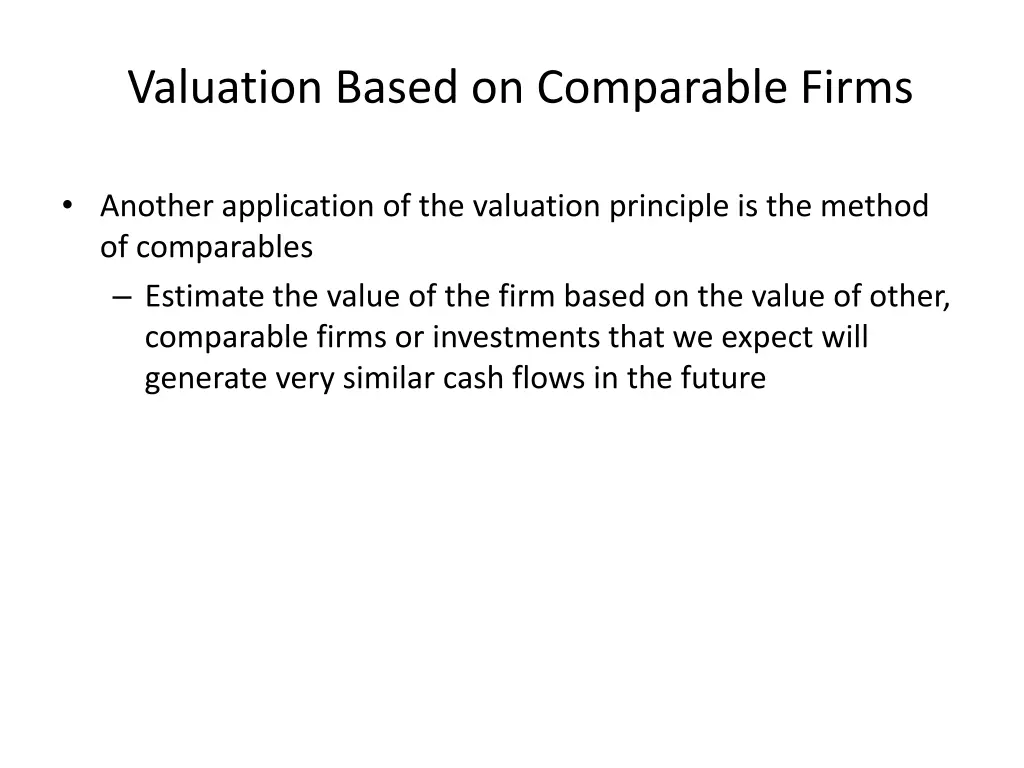 Valuation Based on Comparable Firms

• Another application of the valuation principle is the method of comparables
– Estimate the value of the firm based on the value of other, comparable firms or investments that we expect will generate very similar cash flows in the future